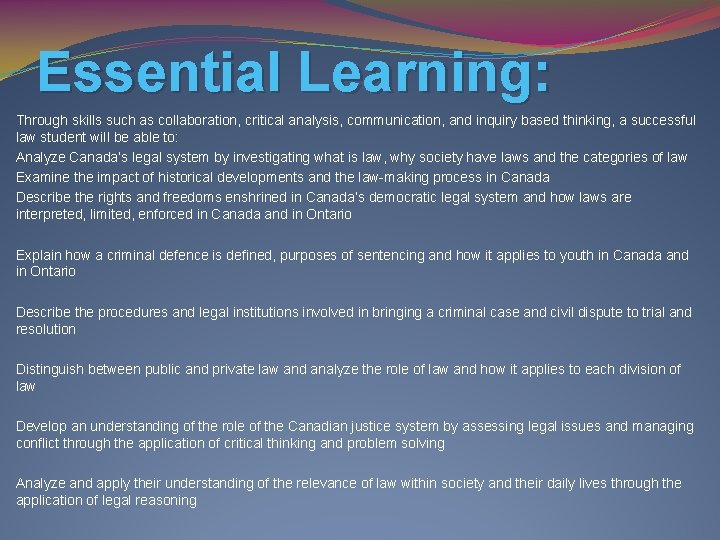 Essential Learning:

Through skills such as collaboration, critical analysis, communication, and inquiry based thinking, a successful law student will be able to:

Analyze Canada's legal system by investigating what is law, why society have laws and the categories of law

Examine the impact of historical developments and the law-making process in Canada

Describe the rights and freedoms enshrined in Canada's democratic legal system and how laws are interpreted, limited, enforced in Canada and in Ontario

Explain how a criminal defence is defined, purposes of sentencing and how it applies to youth in Canada and in Ontario

Describe the procedures and legal institutions involved in bringing a criminal case and civil dispute to trial and resolution

Distinguish between public and private law and analyze the role of law and how it applies to each division of law

Develop an understanding of the role of the Canadian justice system by assessing legal issues and managing conflict through the application of critical thinking and problem solving

Analyze and apply their understanding of the relevance of law within society and their daily lives through the application of legal reasoning